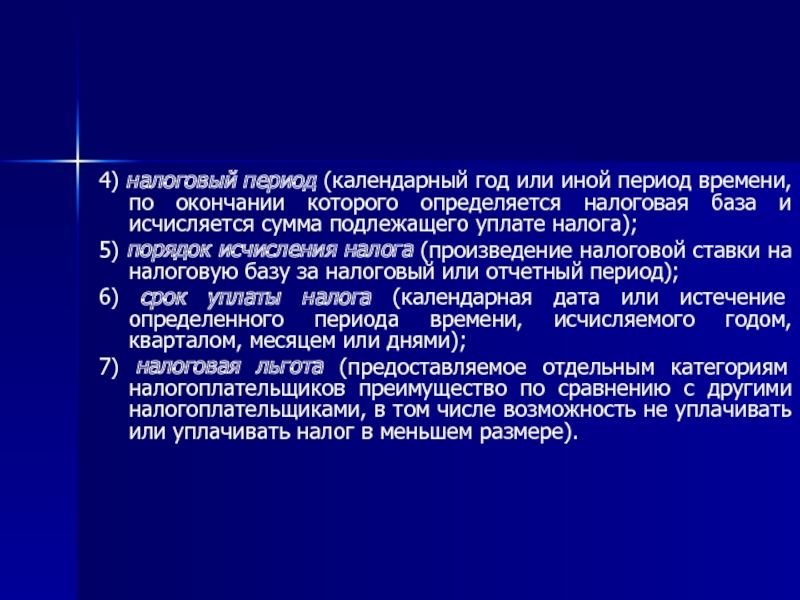 4) налоговый период (календарный год или иной период времени, по окончании которого определяется налоговая база и исчисляется сумма подлежащего уплате налога);

5) порядок исчисления налога (произведение налоговой ставки на налоговую базу за налоговый или отчетный период);

6) срок уплаты налога (календарная дата или истечение определенного периода времени, исчисляемого годом, кварталом, месяцем или днями);

7) налоговая льгота (предоставляемое отдельным категориям налогоплательщиков преимущество по сравнению с другими налогоплательщиками, в том числе возможность не уплачивать или уплачивать налог в меньшем размере).